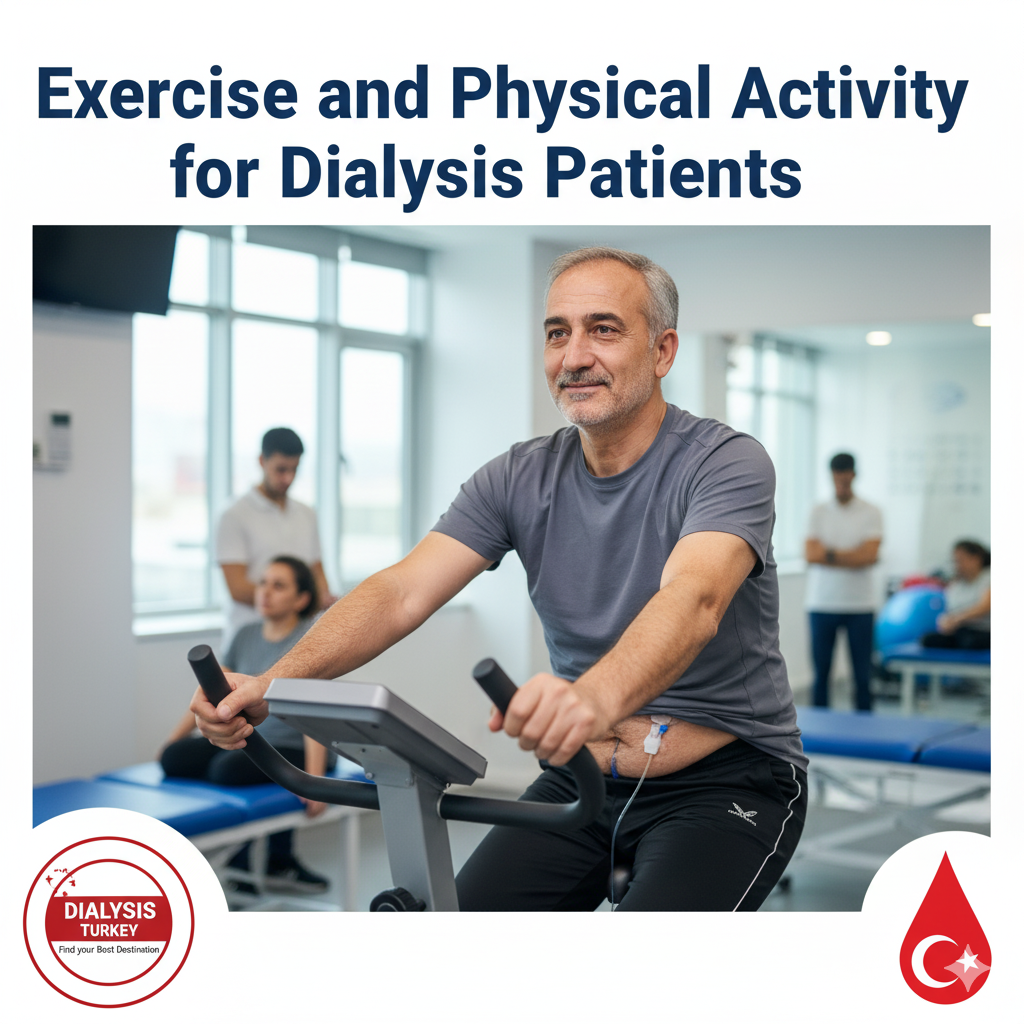 Exercise and Physical Activity for Dialysis Patients

DIALYSIS
TURKEY
Find your Best Destination